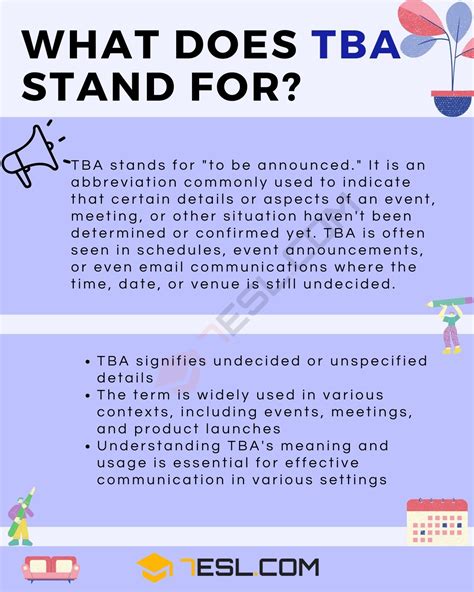 WHAT DOES TBA STAND FOR?

TBA stands for "to be announced." It is an abbreviation commonly used to indicate that certain details or aspects of an event, meeting, or other situation haven't been determined or confirmed yet. TBA is often seen in schedules, event announcements, or even email communications where the time, date, or venue is still undecided.

7ESL.COM

• TBA signifies undecided or unspecified details
• The term is widely used in various contexts, including events, meetings, and product launches
• Understanding TBA's meaning and usage is essential for effective communication in various settings

7ESL.COM